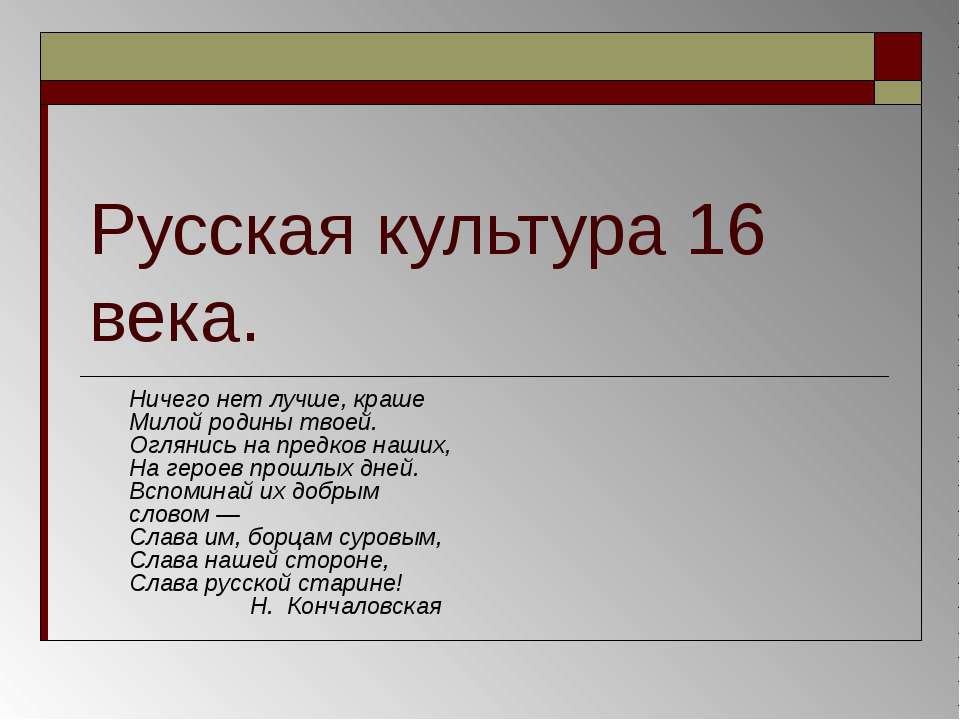 Русская культура 16 века.

Ничего нет лучше, краше
Милой родины твоей.
Оглянись на предков наших,
На героев прошлых дней.
Вспоминай их добрым словом —
Слава им, борцам суровым,
Слава нашей стороне,
Слава русской старине!
Н. Кончаловская